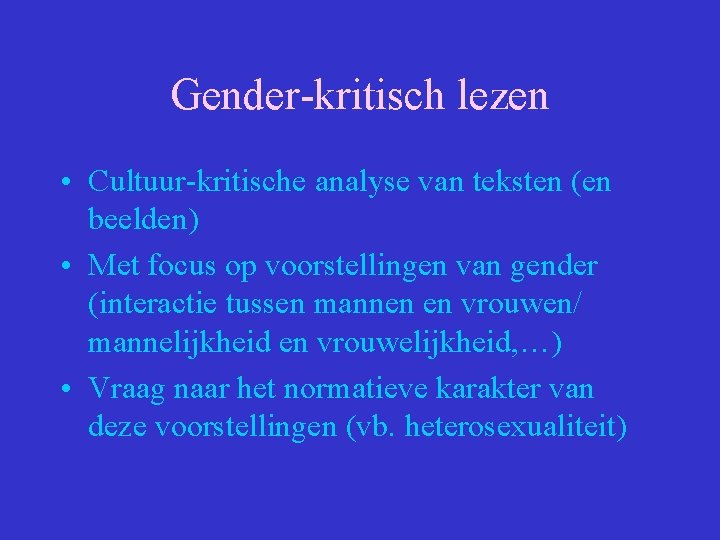 Gender-kritisch lezen

• Cultuur-kritische analyse van teksten (en beelden)
• Met focus op voorstellingen van gender (interactie tussen mannen en vrouwen/ mannelijkheid en vrouwelijkheid,…)
• Vraag naar het normatieve karakter van deze voorstellingen (vb. heterosexualiteit)